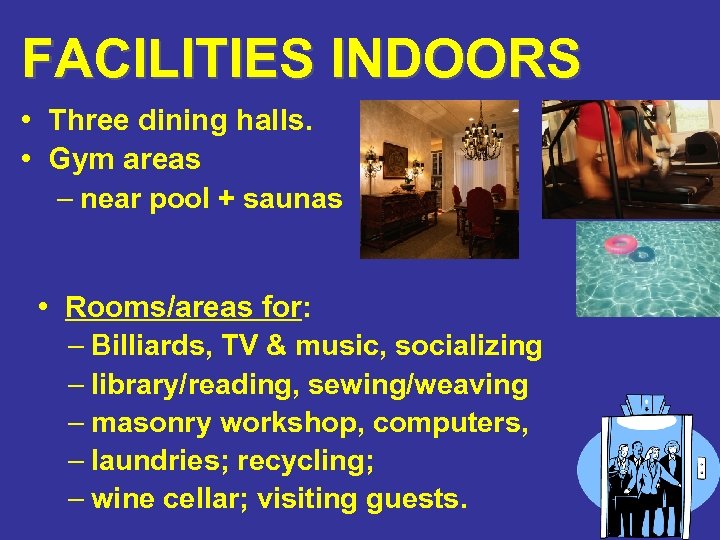 FACILITIES INDOORS

• Three dining halls.
• Gym areas
– near pool + saunas

• Rooms/areas for:
– Billiards, TV & music, socializing
– library/reading, sewing/weaving
– masonry workshop, computers,
– laundries; recycling;
– wine cellar; visiting guests.